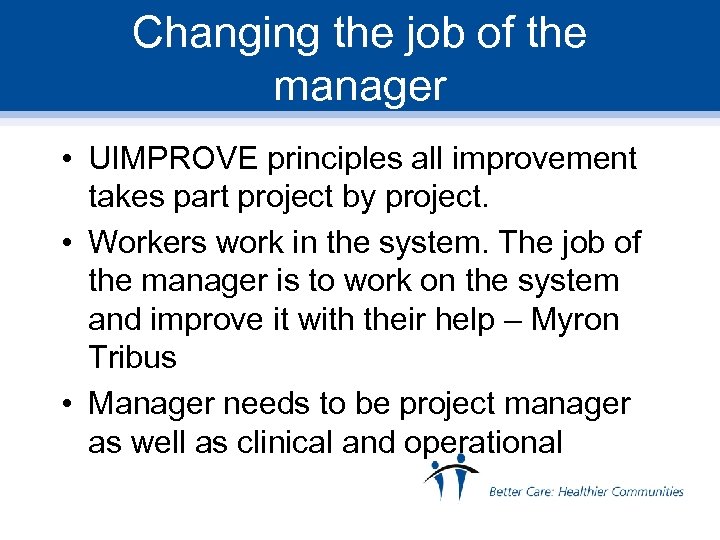 Changing the job of the manager

• UIMPROVE principles all improvement takes part project by project.
• Workers work in the system. The job of the manager is to work on the system and improve it with their help – Myron Tribus
• Manager needs to be project manager as well as clinical and operational

Better Care: Healthier Communities